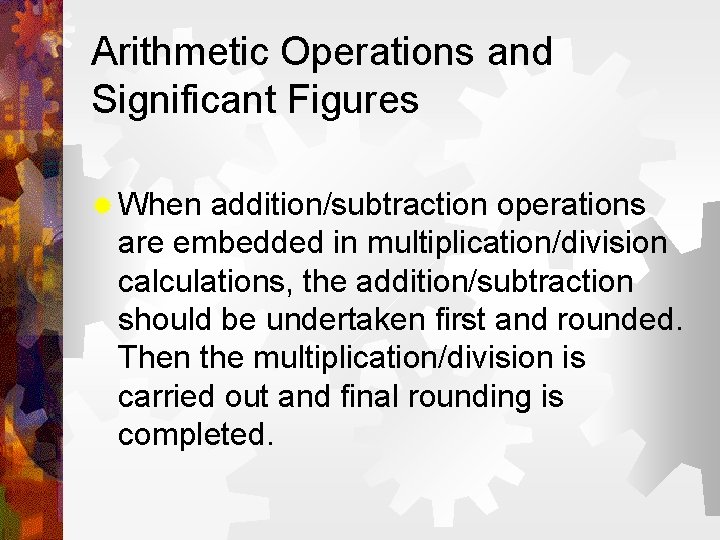 Arithmetic Operations and Significant Figures

When addition/subtraction operations are embedded in multiplication/division calculations, the addition/subtraction should be undertaken first and rounded. Then the multiplication/division is carried out and final rounding is completed.